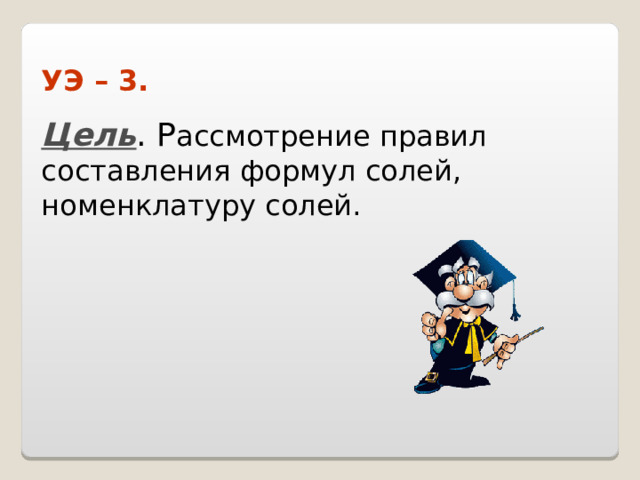 УЭ – 3.

Цель. Рассмотрение правил составления формул солей, номенклатуру солей.